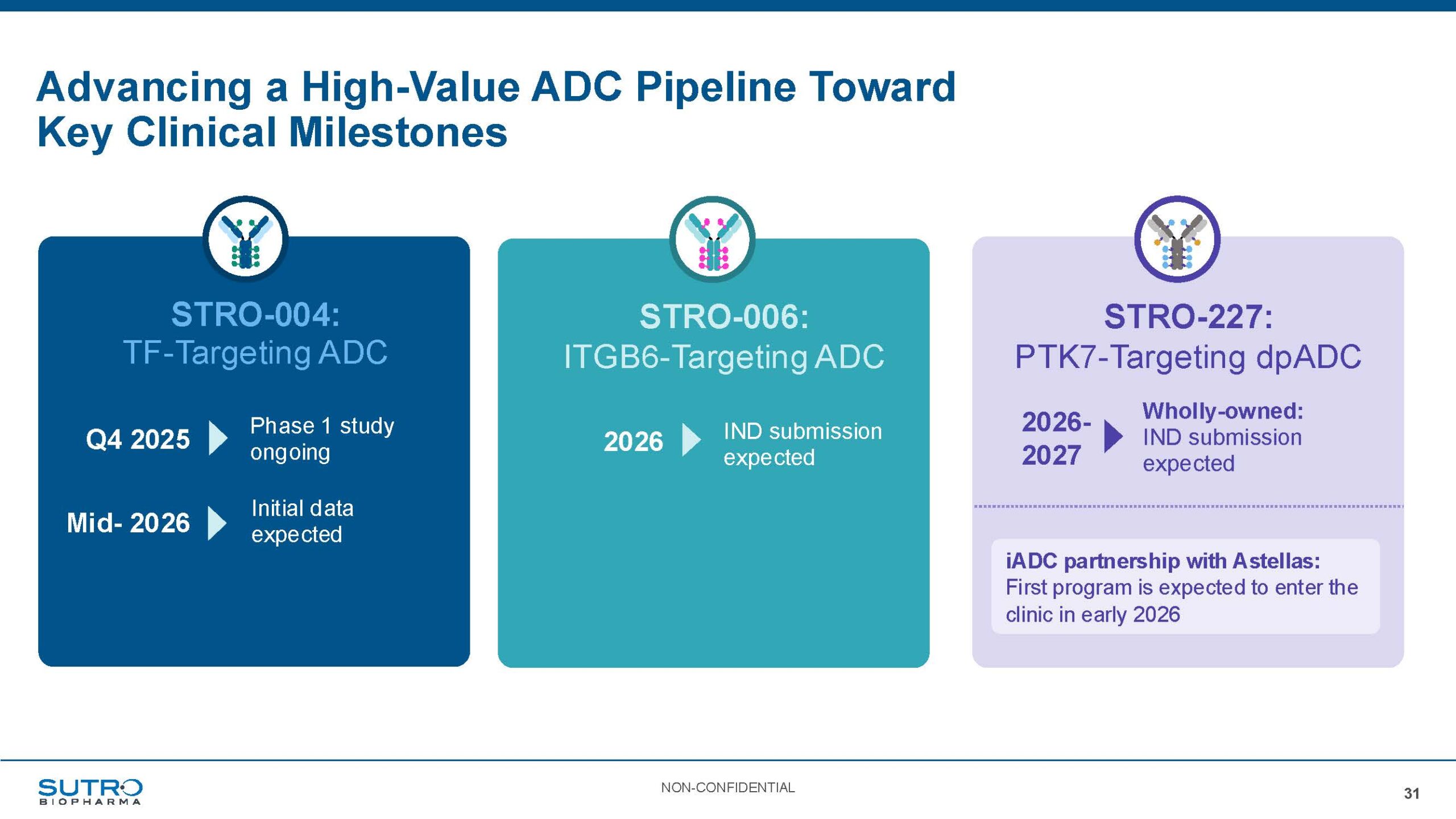 Advancing a High-Value ADC Pipeline Toward Key Clinical Milestones

STRO-004:
TF-Targeting ADC

Q4 2025 Phase 1 study ongoing

Mid- 2026 Initial data expected

STRO-006:
ITGB6-Targeting ADC

2026 IND submission expected

STRO-227:
PTK7-Targeting dpADC

2026-2027 Wholly-owned: IND submission expected

iADC partnership with Astellas: First program is expected to enter the clinic in early 2026

SUTRO BIOPHARMA

NON-CONFIDENTIAL

31